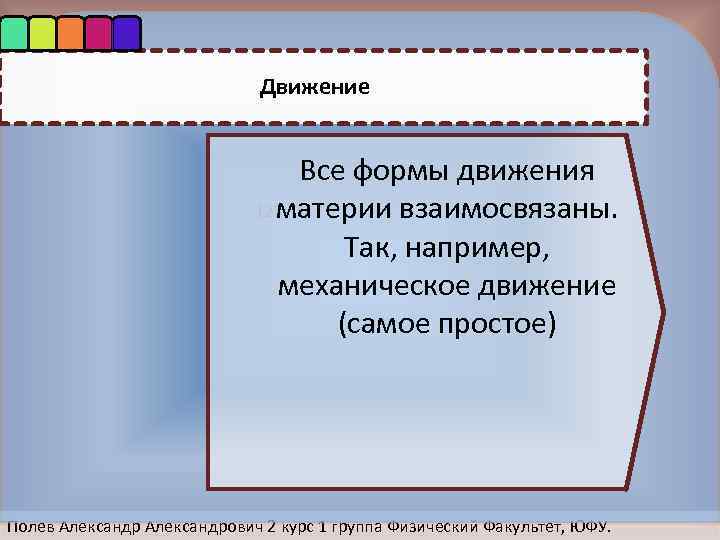 Движение

Все формы движения материи взаимосвязаны. Так, например, механическое движение (самое простое)

Полев Александр Александрович 2 курс 1 группа Физический Факультет, ЮФУ.